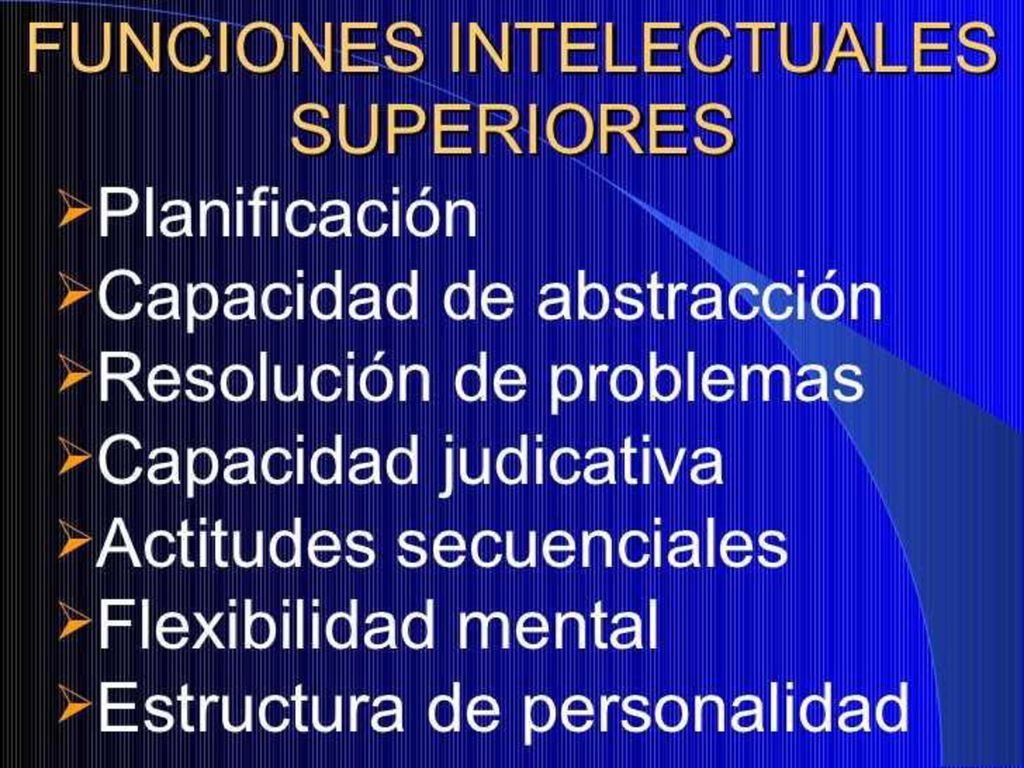 FUNCIONES INTELECTUALES SUPERIORES

➢Planificación
➢Capacidad de abstracción
➢Resolución de problemas
➢Capacidad judicativa
➢Actitudes secuenciales
➢Flexibilidad mental
➢Estructura de personalidad